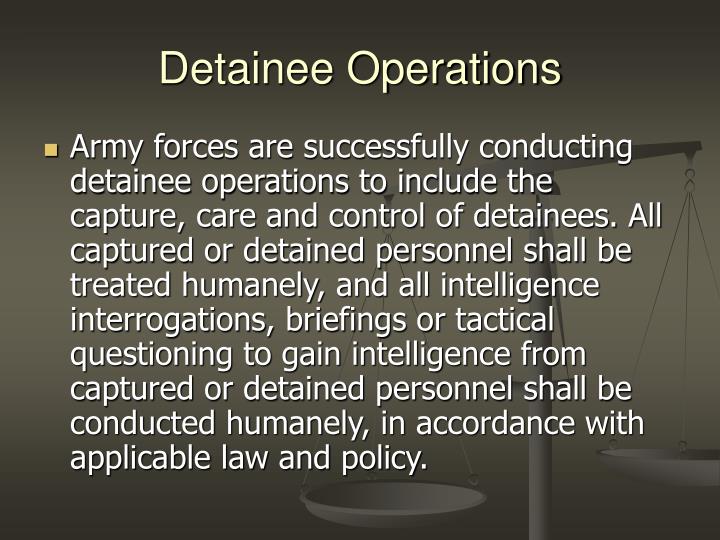 Detainee Operations

Army forces are successfully conducting detainee operations to include the capture, care and control of detainees. All captured or detained personnel shall be treated humanely, and all intelligence interrogations, briefings or tactical questioning to gain intelligence from captured or detained personnel shall be conducted humanely, in accordance with applicable law and policy.